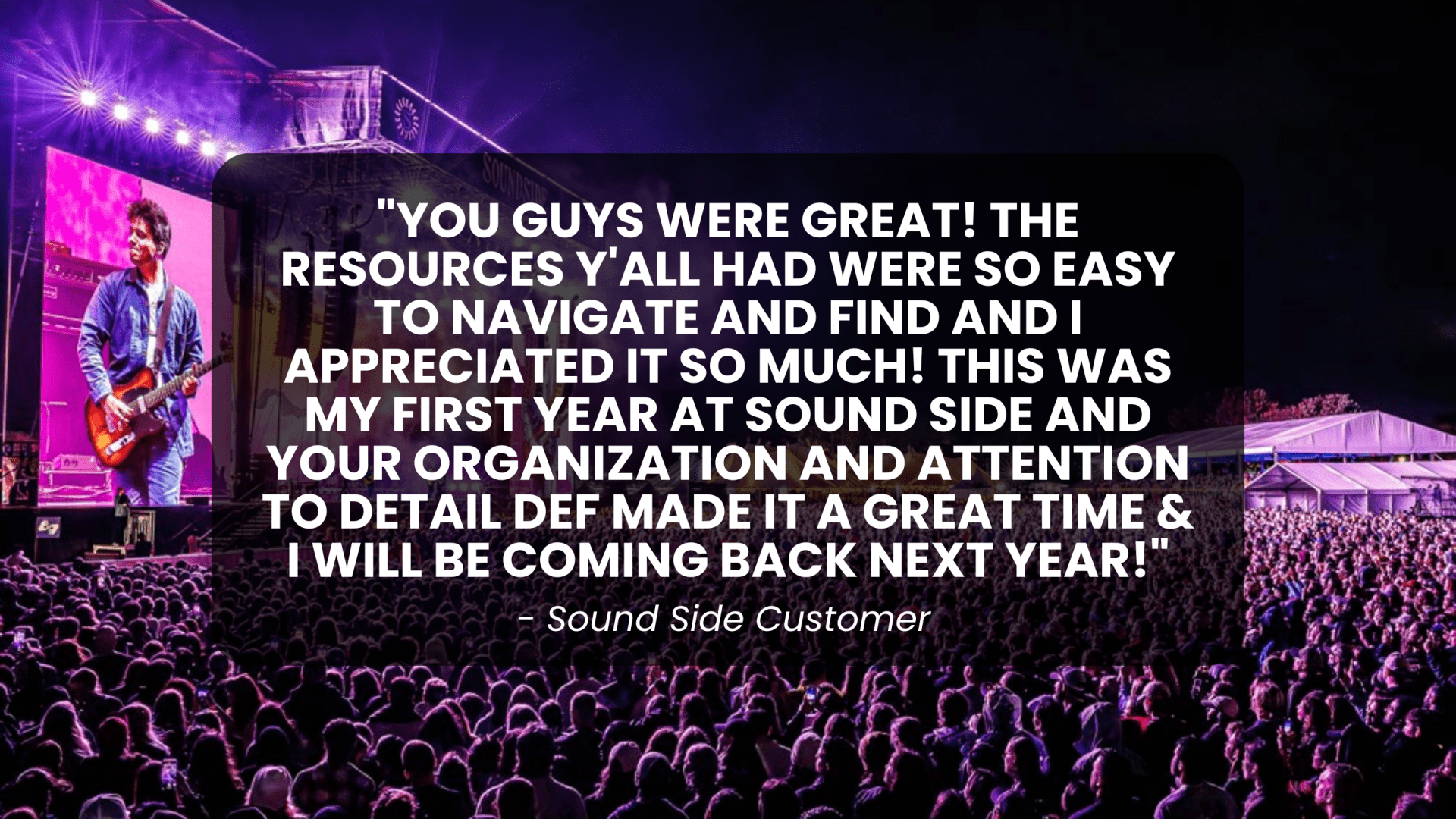 "YOU GUYS WERE GREAT! THE RESOURCES Y'ALL HAD WERE SO EASY TO NAVIGATE AND FIND AND I APPRECIATED IT SO MUCH! THIS WAS MY FIRST YEAR AT SOUND SIDE AND YOUR ORGANIZATION AND ATTENTION TO DETAIL DEF MADE IT A GREAT TIME & I WILL BE COMING BACK NEXT YEAR!"

- Sound Side Customer